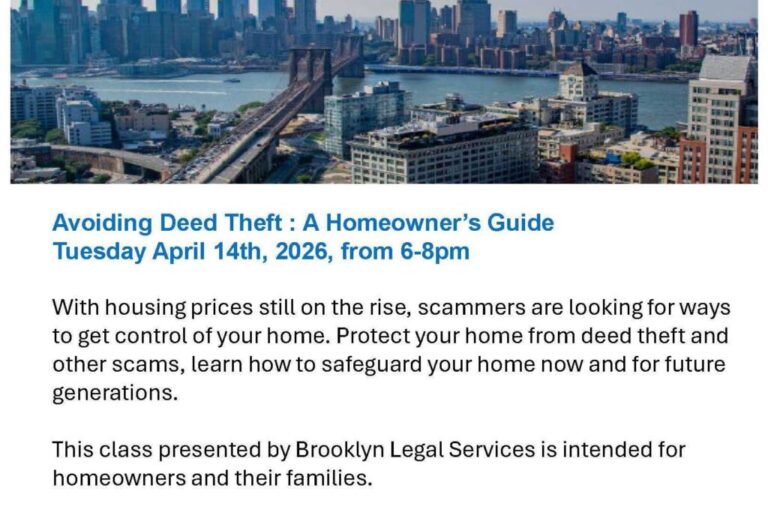 Avoiding Deed Theft : A Homeowner's Guide
Tuesday April 14th, 2026, from 6-8pm

With housing prices still on the rise, scammers are looking for ways to get control of your home. Protect your home from deed theft and other scams, learn how to safeguard your home now and for future generations.

This class presented by Brooklyn Legal Services is intended for homeowners and their families.